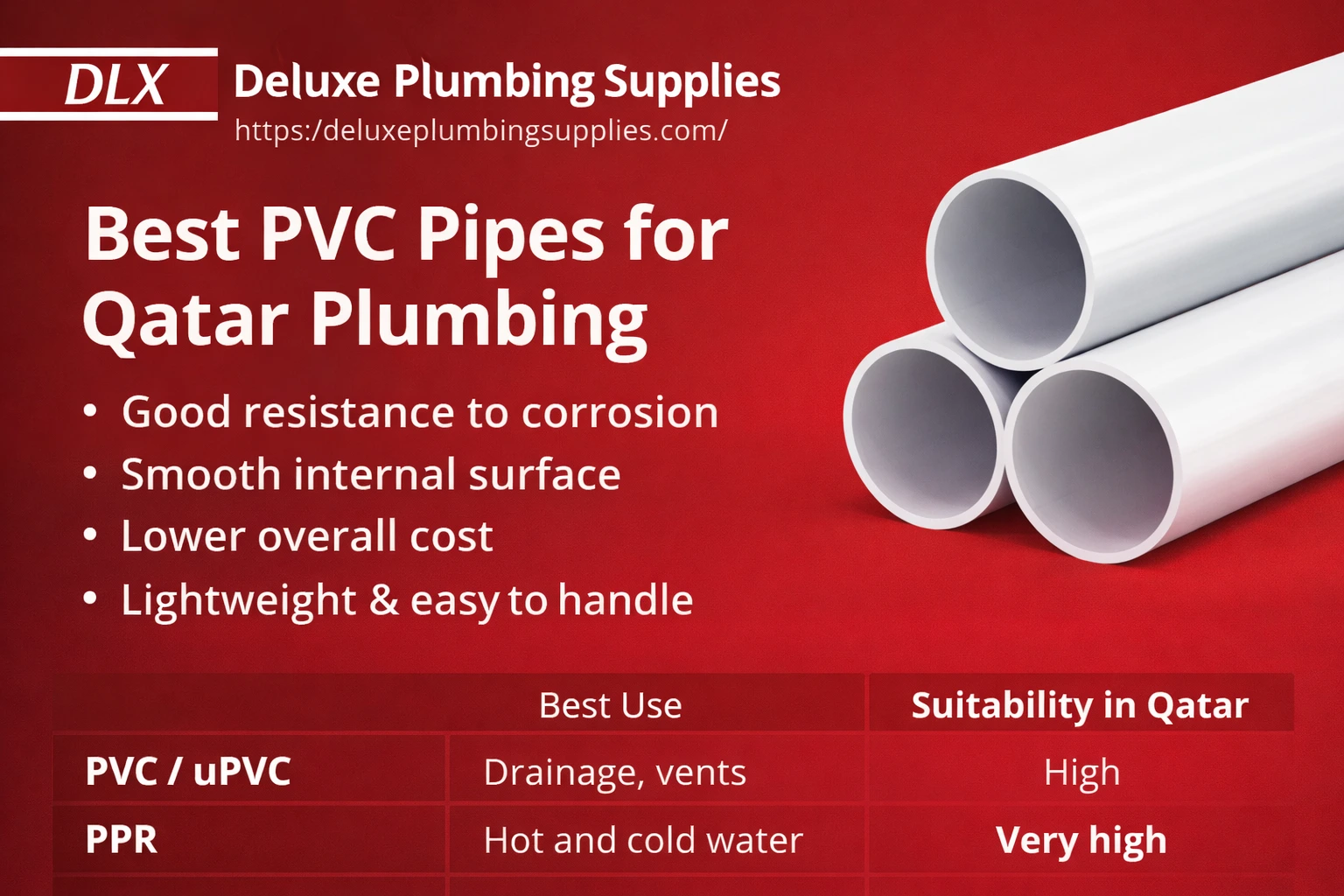 DLX Deluxe Plumbing Supplies
https:/deluxeplumbingsupplies.com/

Best PVC Pipes for Qatar Plumbing

• Good resistance to corrosion
• Smooth internal surface
• Lower overall cost
• Lightweight & easy to handle

| | Best Use | Suitability in Qatar |
|---|---|---|
| PVC / uPVC | Drainage, vents | High |
| PPR | Hot and cold water | Very high |